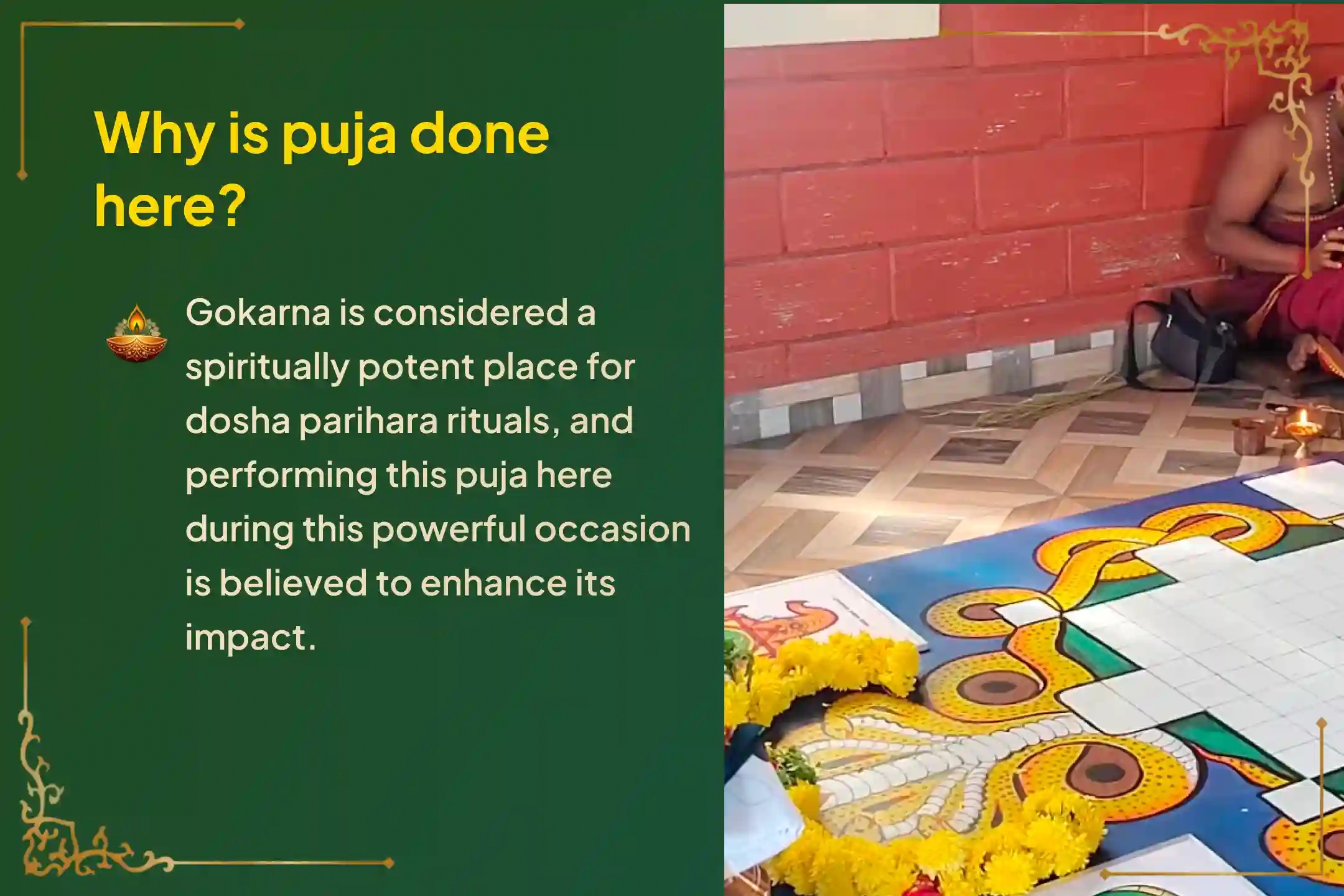 Why is puja done here?

Gokarna is considered a spiritually potent place for dosha parihara rituals, and performing this puja here during this powerful occasion is believed to enhance its impact.